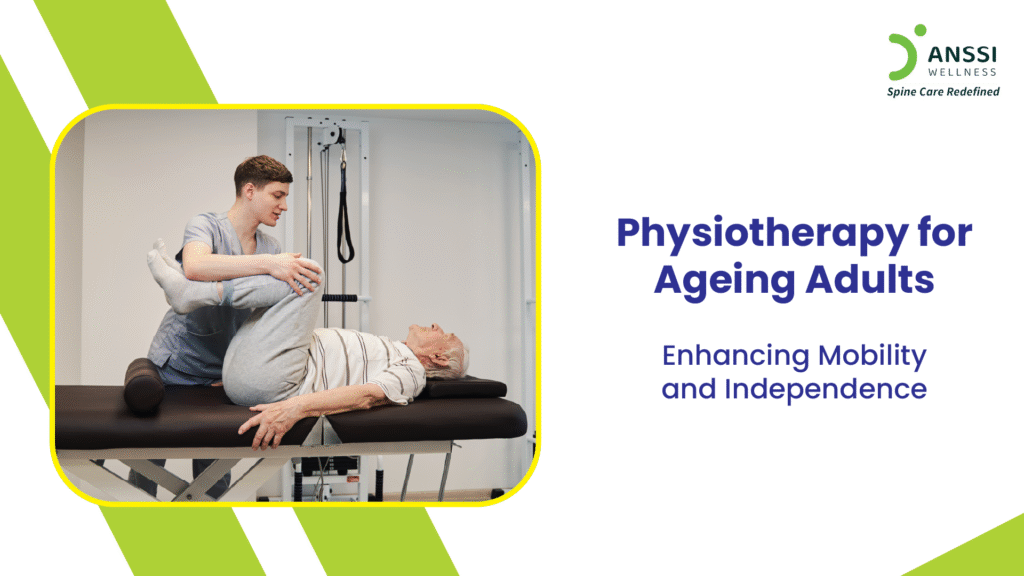 ANSSI
WELLNESS
Spine Care Redefined

Physiotherapy for Ageing Adults

Enhancing Mobility and Independence